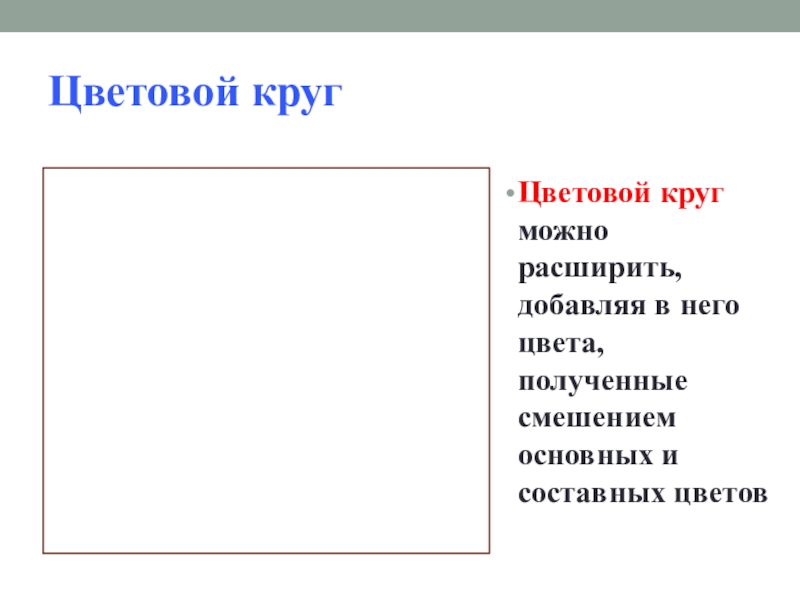 Цветовой круг

• Цветовой круг можно расширить, добавляя в него цвета, полученные смешением основных и составных цветов